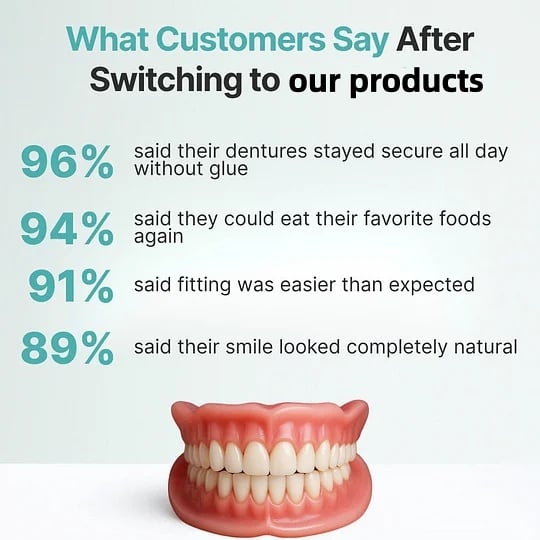 What Customers Say After Switching to our products

96% said their dentures stayed secure all day without glue

94% said they could eat their favorite foods again

91% said fitting was easier than expected

89% said their smile looked completely natural